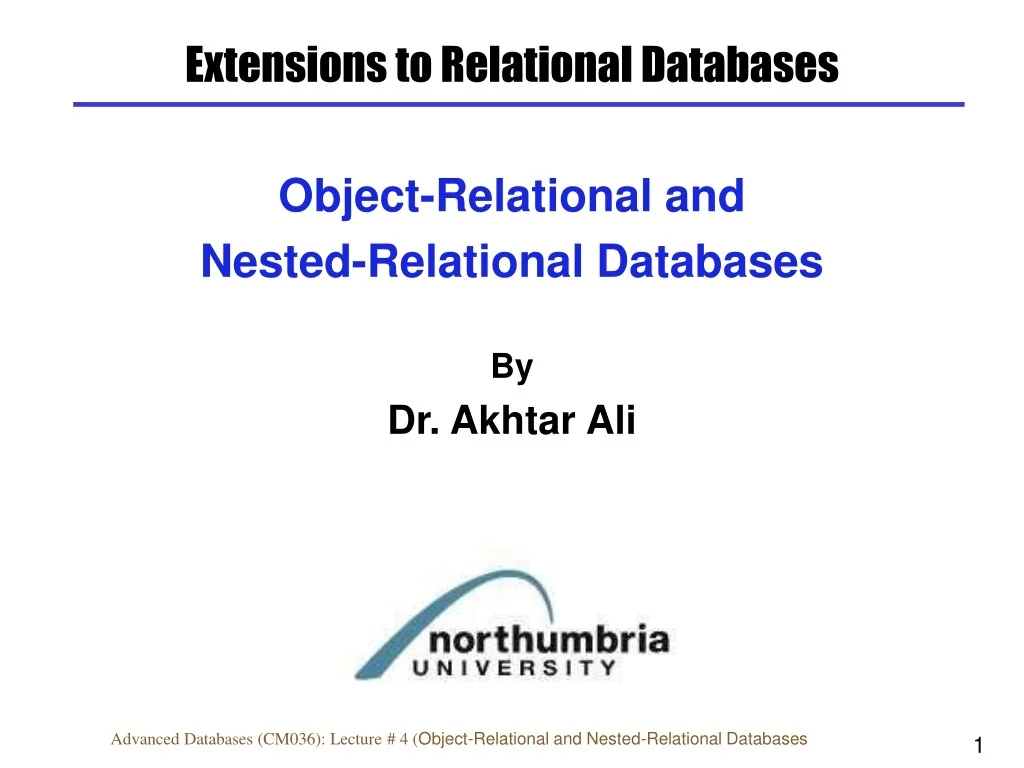 Extensions to Relational Databases

Object-Relational and
Nested-Relational Databases

By
Dr. Akhtar Ali

northumbria
UNIVERSITY

Advanced Databases (CM036): Lecture # 4 (Object-Relational and Nested-Relational Databases

1